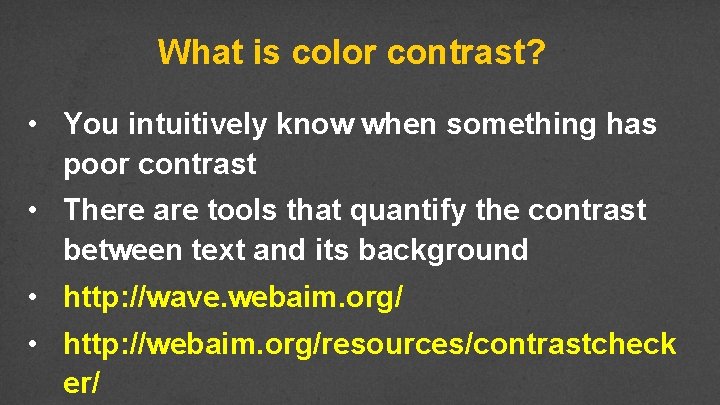 What is color contrast?

• You intuitively know when something has poor contrast
• There are tools that quantify the contrast between text and its background
• http://wave.webaim.org/
• http://webaim.org/resources/contrastchecker/